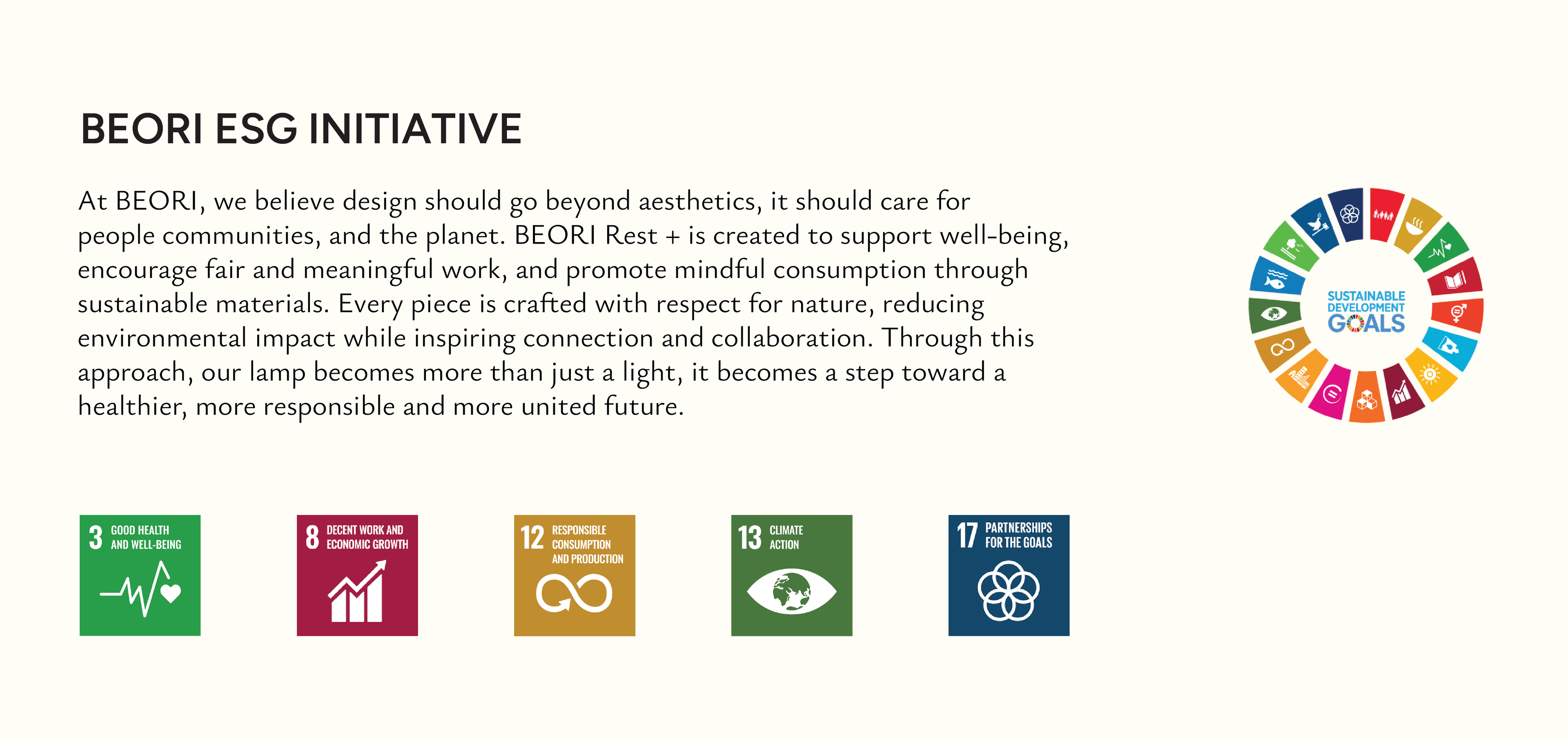 BEORI ESG INITIATIVE

At BEORI, we believe design should go beyond aesthetics, it should care for people communities, and the planet. BEORI Rest + is created to support well-being, encourage fair and meaningful work, and promote mindful consumption through sustainable materials. Every piece is crafted with respect for nature, reducing environmental impact while inspiring connection and collaboration. Through this approach, our lamp becomes more than just a light, it becomes a step toward a healthier, more responsible and more united future.

SUSTAINABLE DEVELOPMENT GOALS

3 GOOD HEALTH AND WELL-BEING

8 DECENT WORK AND ECONOMIC GROWTH

12 RESPONSIBLE CONSUMPTION AND PRODUCTION

13 CLIMATE ACTION

17 PARTNERSHIPS FOR THE GOALS